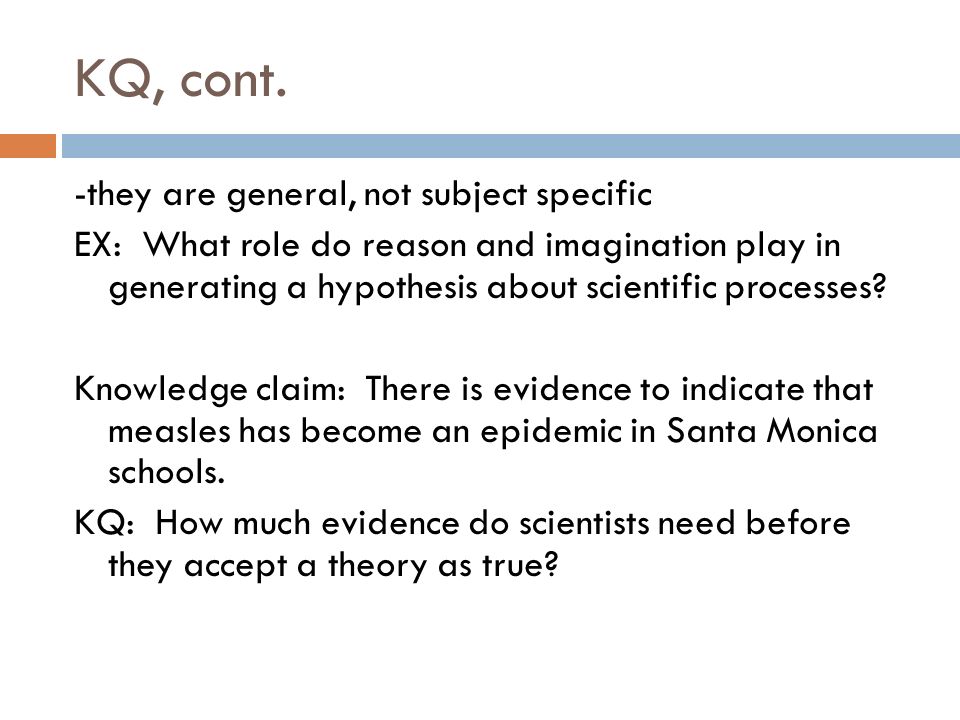 KQ, cont.

-they are general, not subject specific

EX: What role do reason and imagination play in generating a hypothesis about scientific processes?

Knowledge claim: There is evidence to indicate that measles has become an epidemic in Santa Monica schools.

KQ: How much evidence do scientists need before they accept a theory as true?